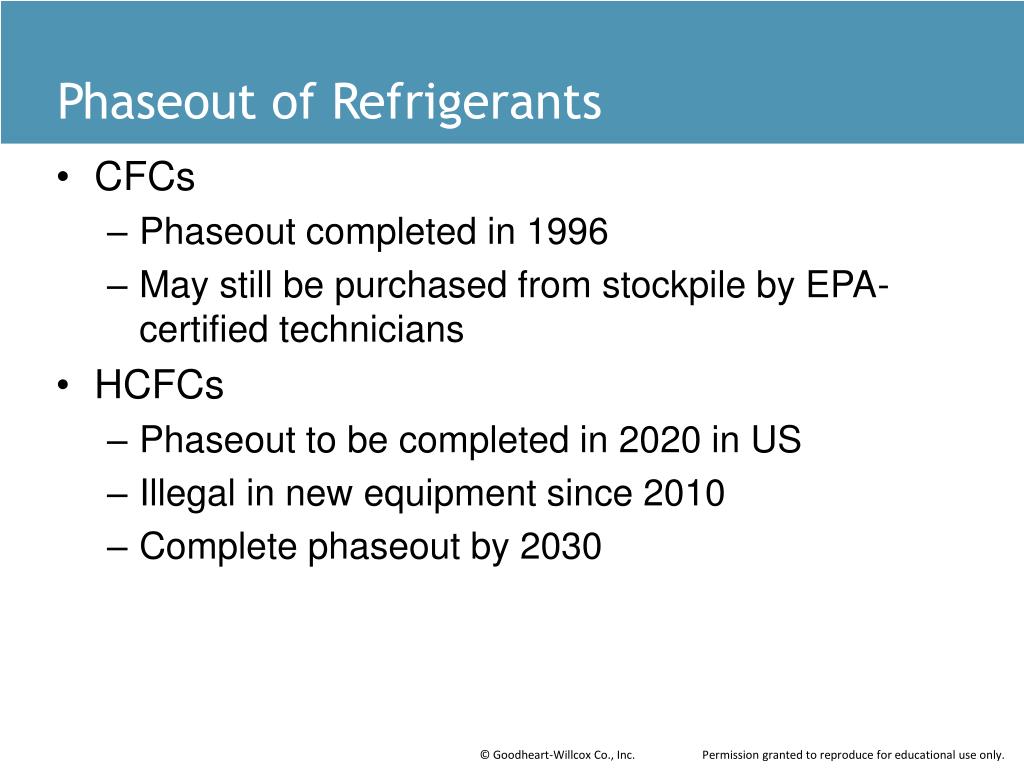 Phaseout of Refrigerants

• CFCs
– Phaseout completed in 1996
– May still be purchased from stockpile by EPA-certified technicians
• HCFCs
– Phaseout to be completed in 2020 in US
– Illegal in new equipment since 2010
– Complete phaseout by 2030

© Goodheart-Willcox Co., Inc. Permission granted to reproduce for educational use only.